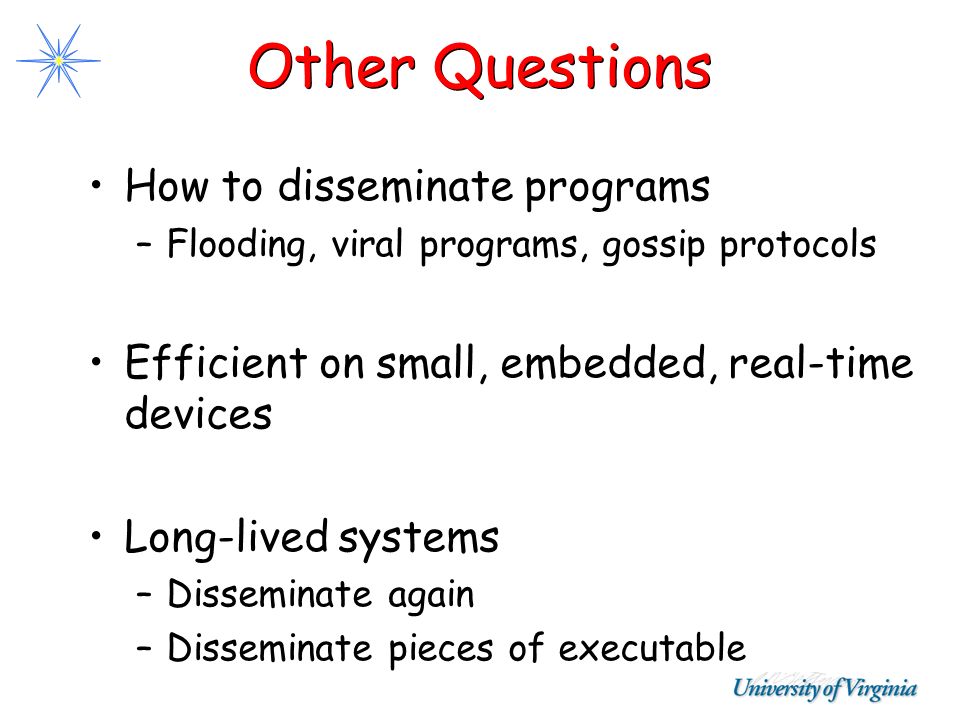 Other Questions

• How to disseminate programs
– Flooding, viral programs, gossip protocols

• Efficient on small, embedded, real-time devices

• Long-lived systems
– Disseminate again
– Disseminate pieces of executable

University of Virginia